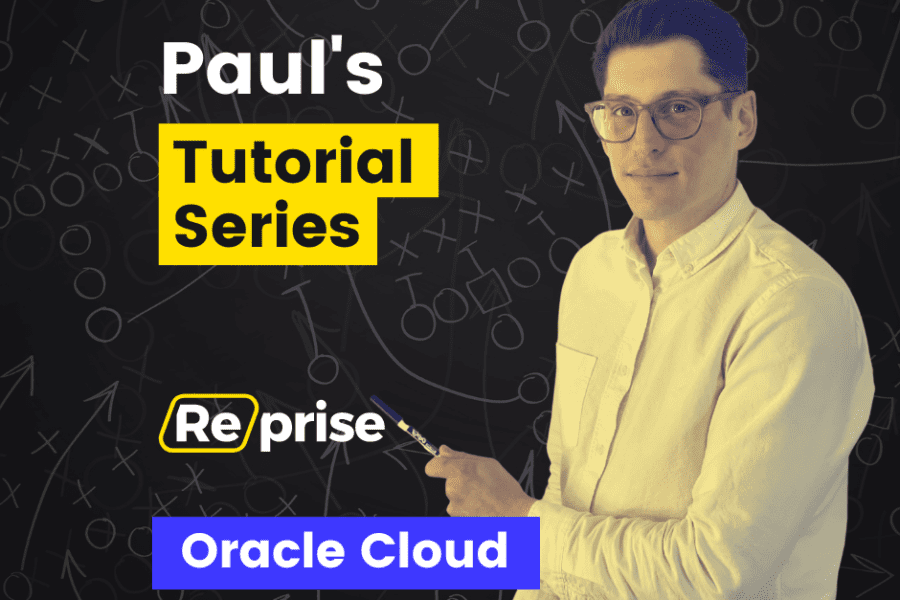 Paul's

Tutorial Series

Reprise

Oracle Cloud